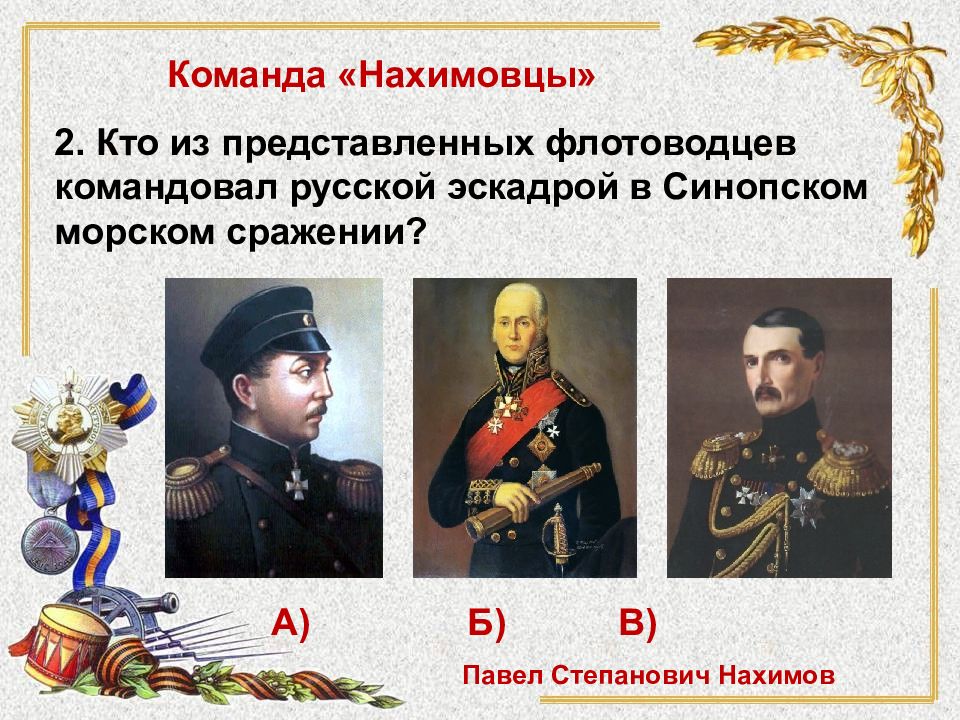 Команда «Нахимовцы»

2. Кто из представленных флотоводцев командовал русской эскадрой в Синопском морском сражении?

А)

Б)

В)

Павел Степанович Нахимов